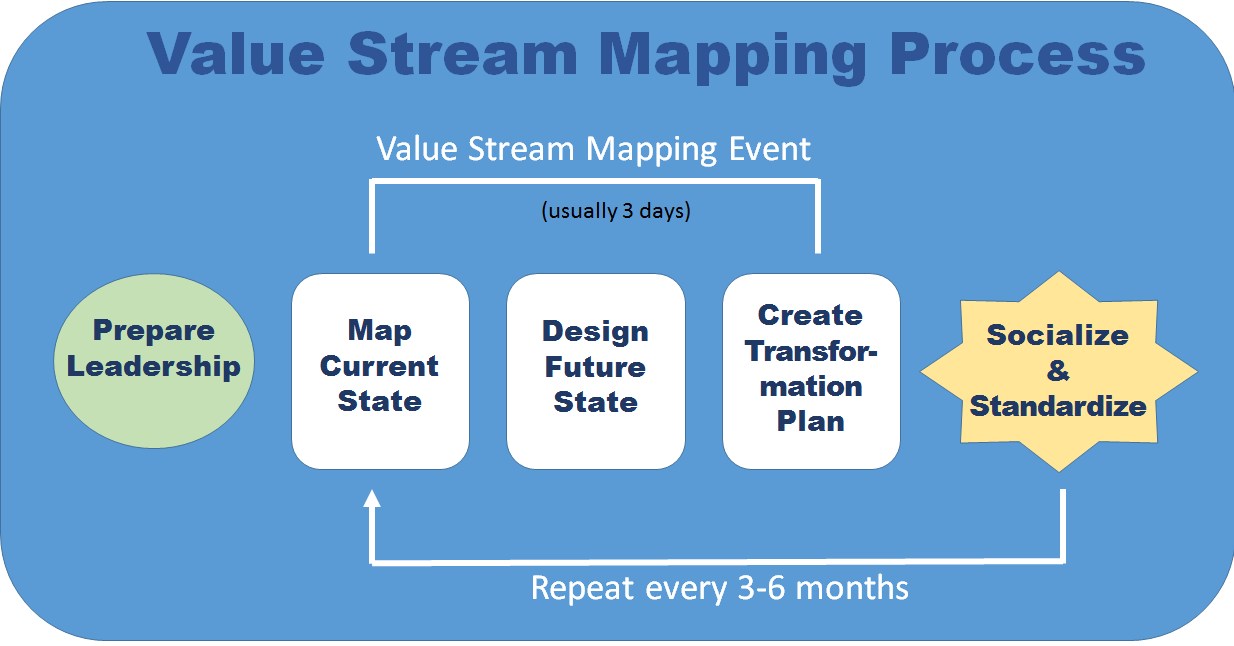 Value Stream Mapping Process

Value Stream Mapping Event

(usually 3 days)

Prepare Leadership

Map Current State

Design Future State

Create Transformation Plan

Socialize & Standardize

Repeat every 3-6 months